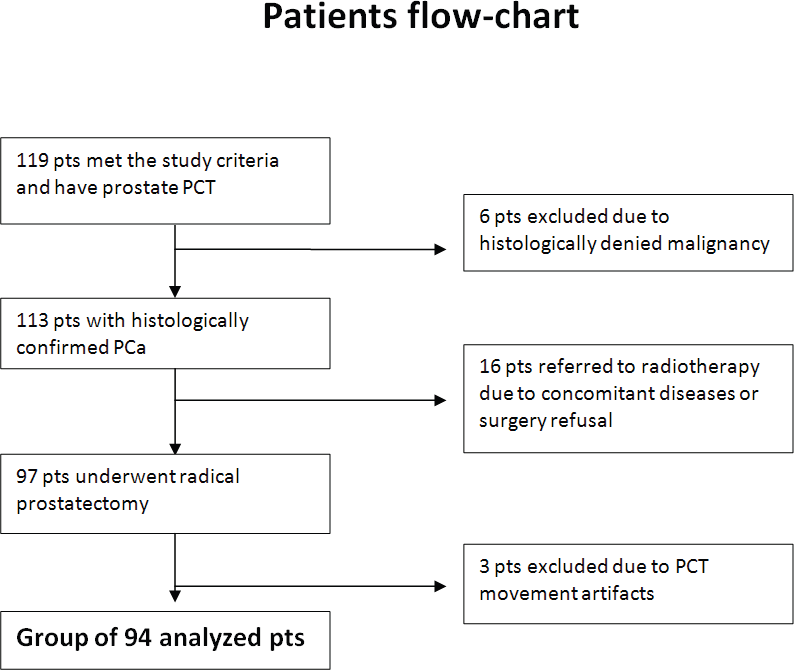 Patients flow-chart

119 pts met the study criteria and have prostate PCT

6 pts excluded due to histologically denied malignancy

113 pts with histologically confirmed PCa

16 pts referred to radiotherapy due to concomitant diseases or surgery refusal

97 pts underwent radical prostatectomy

3 pts excluded due to PCT movement artifacts

Group of 94 analyzed pts